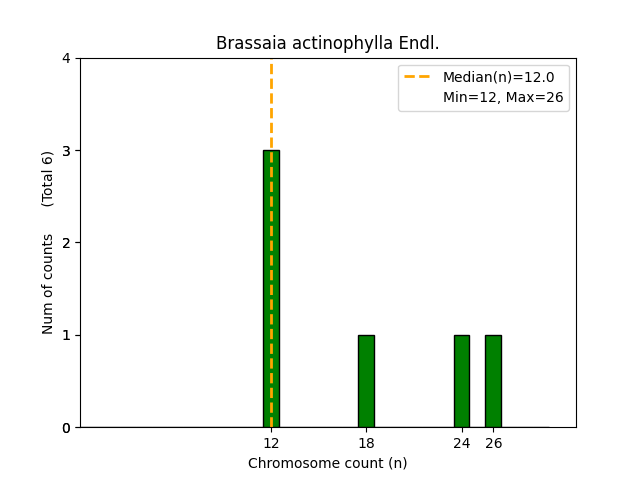 Brassaia actinophylla Endl.

Median(n)=12.0
Min=12, Max=26

Num of counts (Total 6)

4
3
2
1
0

12
18
24
26

Chromosome count (n)